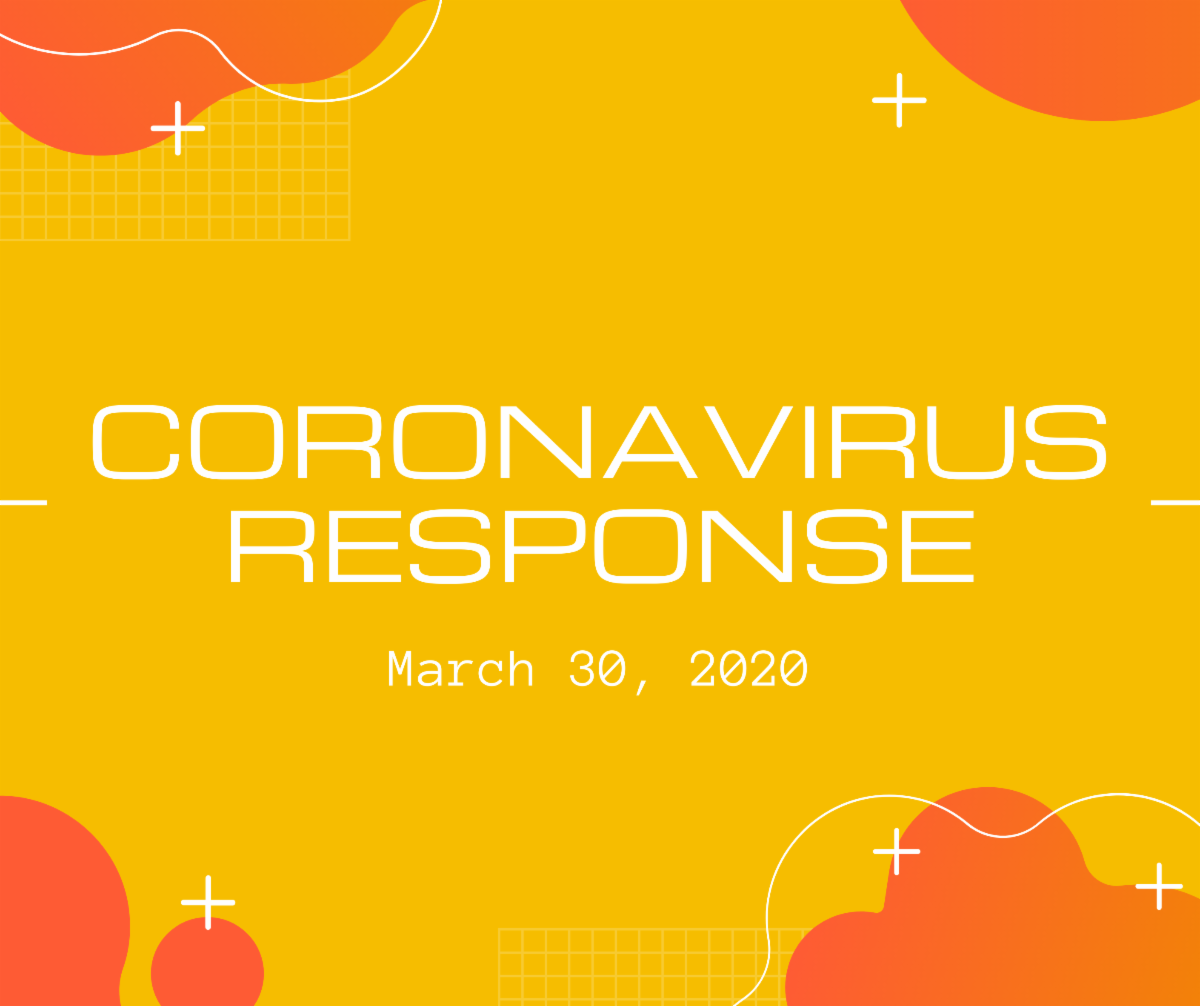 CORONAVIRUS RESPONSE

March 30, 2020